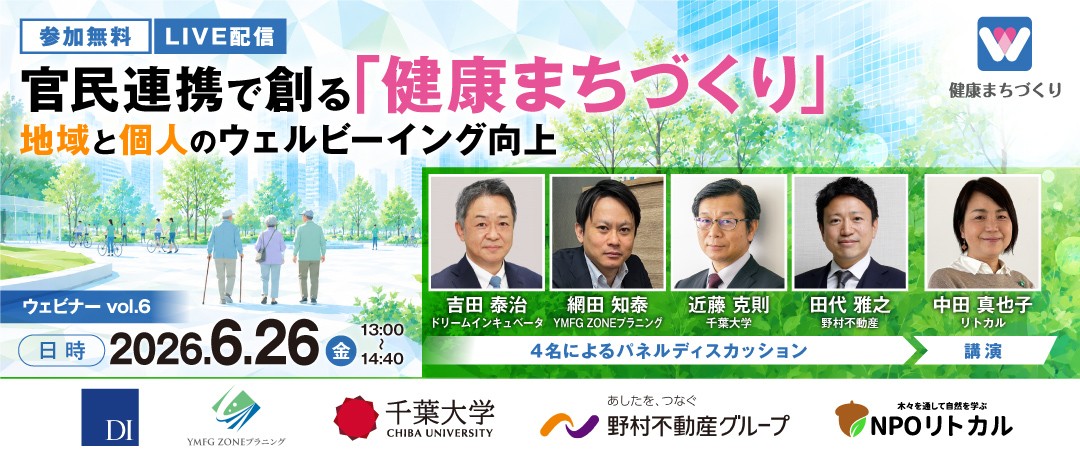 参加無料 LIVE配信

官民連携で創る「健康まちづくり」

地域と個人のウェルビーイング向上

健康まちづくり

ウェビナー vol.6

日時 2026.6.26 金 13:00 ~ 14:40

吉田 泰治
ドリームインキュベータ

網田 知泰
YMFG ZONEプラニング

近藤 克則
千葉大学

田代 雅之
野村不動産

中田 真也子
リトカル

４名によるパネルディスカッション

講演

DI

YMFG ZONEプラニング

千葉大学
CHIBA UNIVERSITY

あしたを、つなぐ
野村不動産グループ

木々を通して自然を学ぶ
NPOリトカル